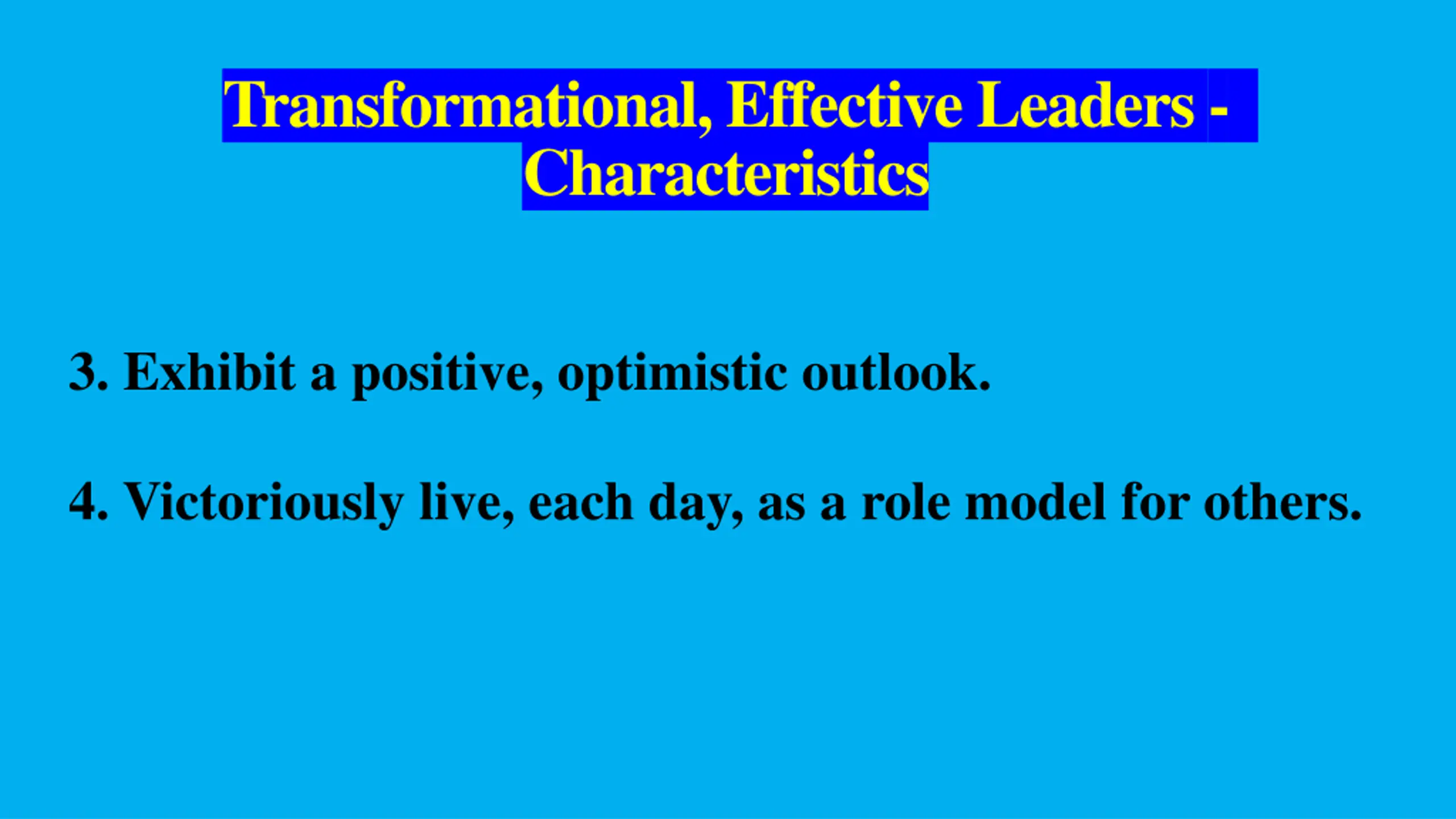 Transformational, Effective Leaders - Characteristics

3. Exhibit a positive, optimistic outlook.

4. Victoriously live, each day, as a role model for others.